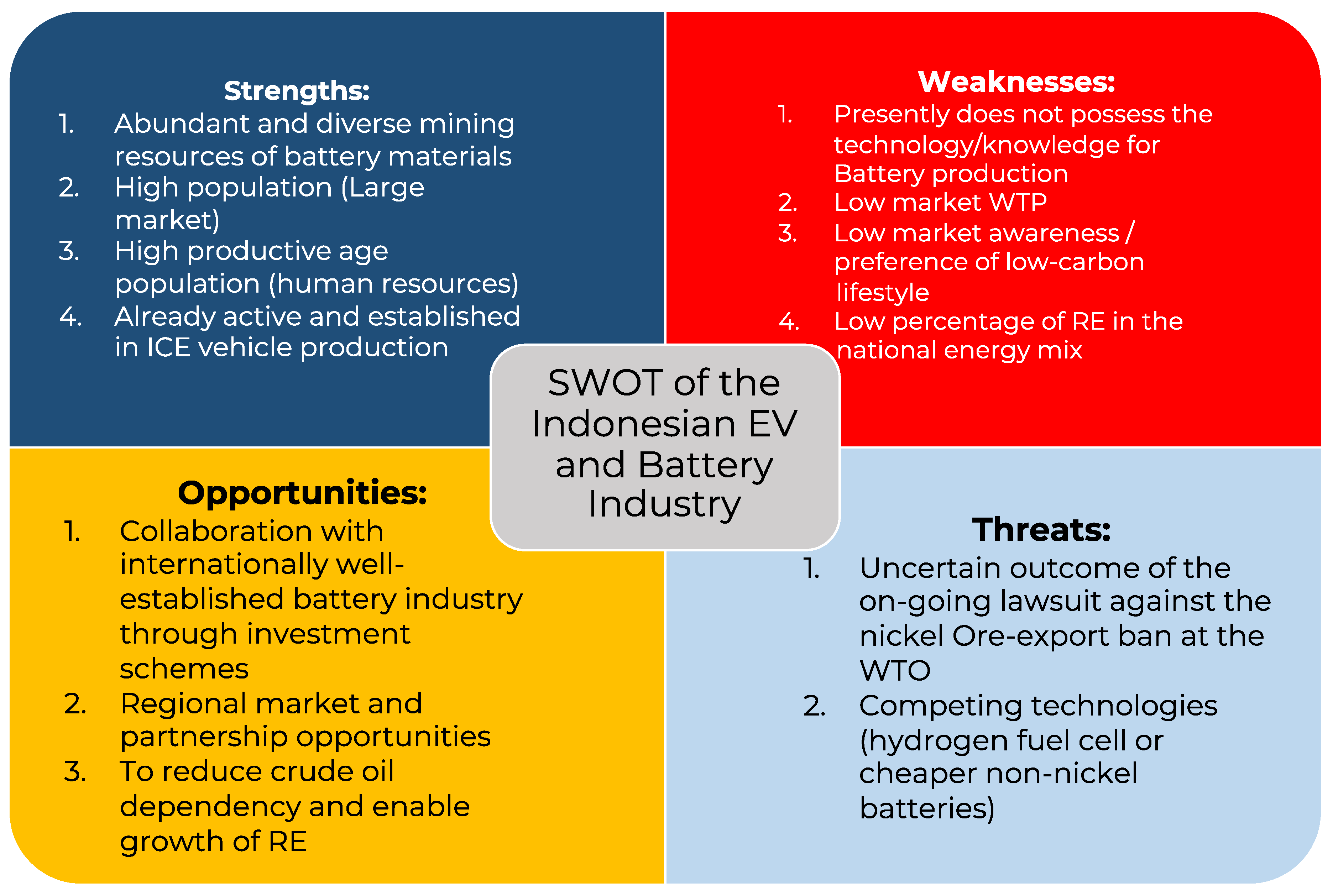 Strengths:
1. Abundant and diverse mining resources of battery materials
2. High population (Large market)
3. High productive age population (human resources)
4. Already active and established in ICE vehicle production

Weaknesses:
1. Presently does not possess the technology/knowledge for Battery production
2. Low market WTP
3. Low market awareness / preference of low-carbon lifestyle
4. Low percentage of RE in the national energy mix

SWOT of the Indonesian EV and Battery Industry

Opportunities:
1. Collaboration with internationally well-established battery industry through investment schemes
2. Regional market and partnership opportunities
3. To reduce crude oil dependency and enable growth of RE

Threats:
1. Uncertain outcome of the on-going lawsuit against the nickel Ore-export ban at the WTO
2. Competing technologies (hydrogen fuel cell or cheaper non-nickel batteries)